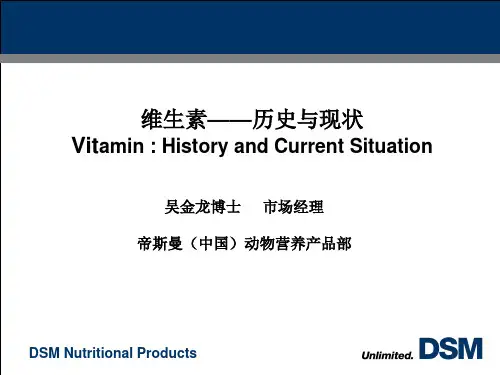 维生素——历史与现状
Vitamin : History and Current Situation

吴金龙博士　市场经理

帝斯曼（中国）动物营养产品部

DSM Nutritional Products

Unlimited. DSM